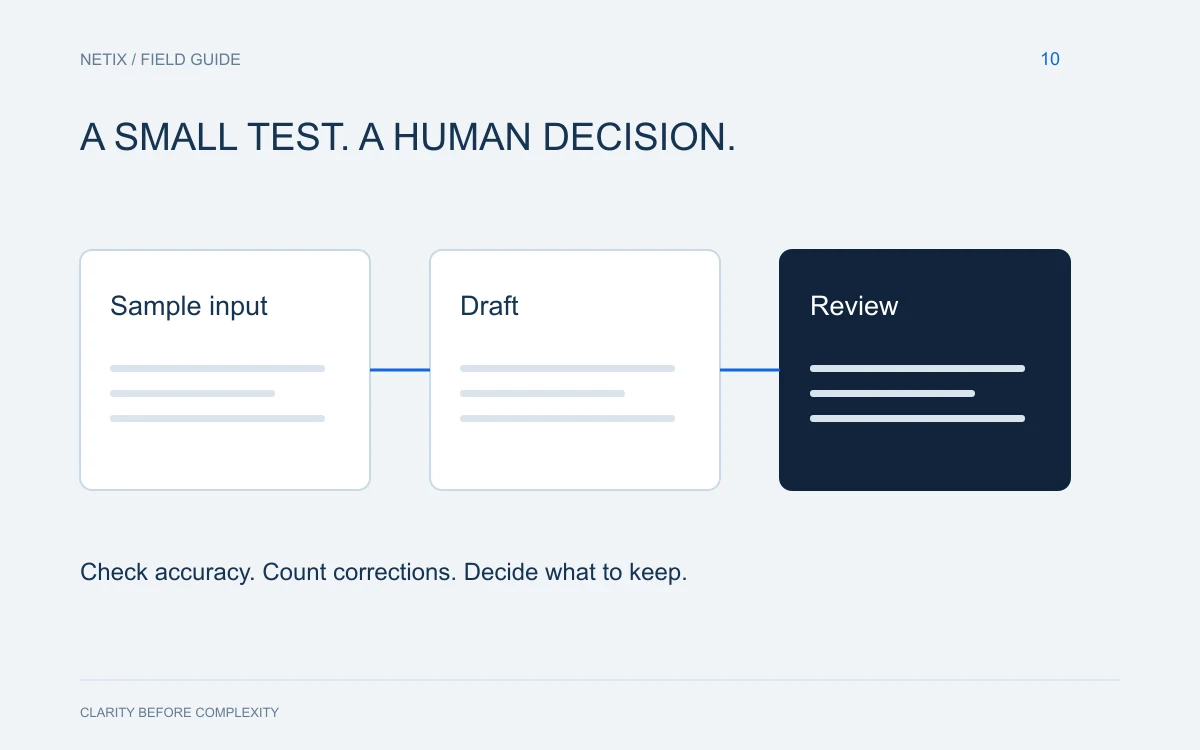 NETIX / FIELD GUIDE

10

A SMALL TEST. A HUMAN DECISION.

Sample input

Draft

Review

Check accuracy. Count corrections. Decide what to keep.

CLARITY BEFORE COMPLEXITY